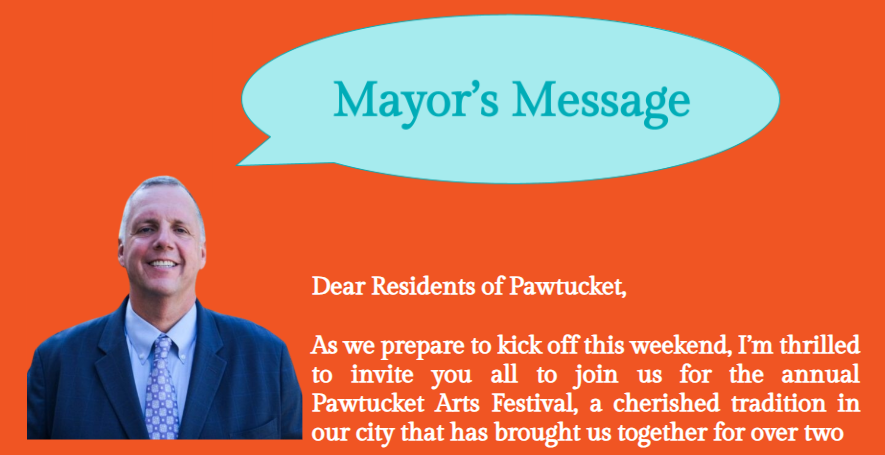 Mayor's Message

Dear Residents of Pawtucket,

As we prepare to kick off this weekend, I'm thrilled to invite you all to join us for the annual Pawtucket Arts Festival, a cherished tradition in our city that has brought us together for over two